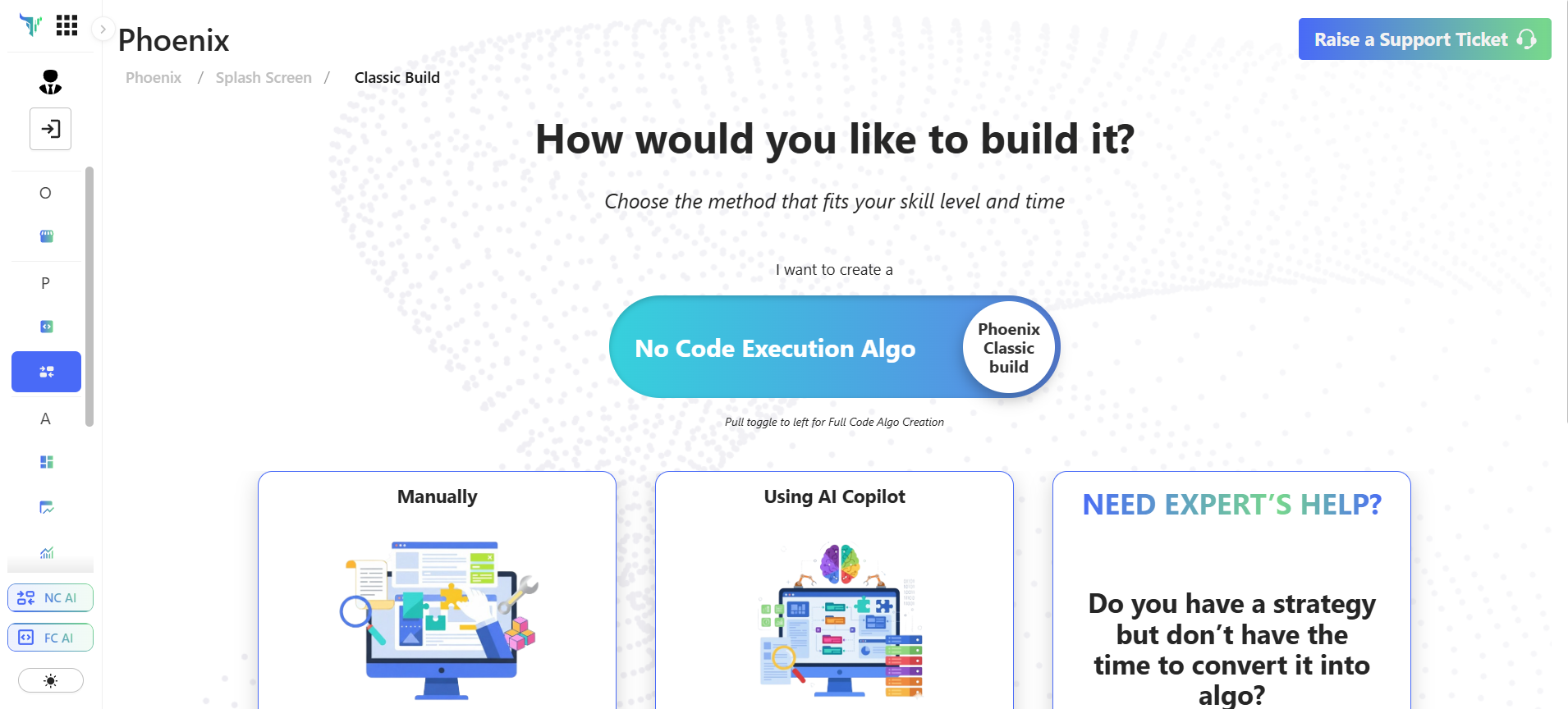 Phoenix

Raise a Support Ticket

Phoenix / Splash Screen / Classic Build

O

P

A

NC AI

FC AI

How would you like to build it?

Choose the method that fits your skill level and time

I want to create a

No Code Execution Algo

Phoenix Classic build

Pull toggle to left for Full Code Algo Creation

Manually

Using AI Copilot

NEED EXPERT'S HELP?

Do you have a strategy but don't have the time to convert it into algo?